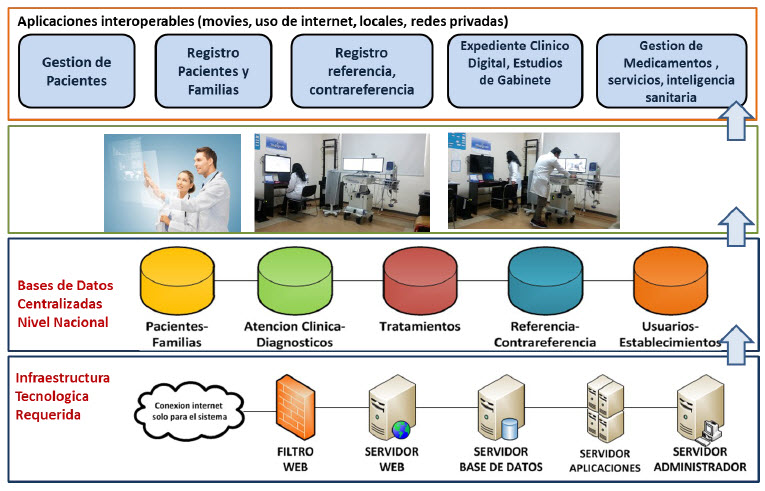 Aplicaciones interoperables (movies, uso de internet, locales, redes privadas)

Gestion de Pacientes

Registro Pacientes y Familias

Registro referencia, contrareferencia

Expediente Clinico Digital, Estudios de Gabinete

Gestion de Medicamentos , servicios, inteligencia sanitaria

Bases de Datos Centralizadas Nivel Nacional

Pacientes-Familias

Atencion Clinica-Diagnosticos

Tratamientos

Referencia-Contrareferencia

Usuarios-Establecimientos

Infraestructura Tecnologica Requerida

Conexion internet solo para el sistema

FILTRO WEB

SERVIDOR WEB

SERVIDOR BASE DE DATOS

SERVIDOR APLICACIONES

SERVIDOR ADMINISTRADOR